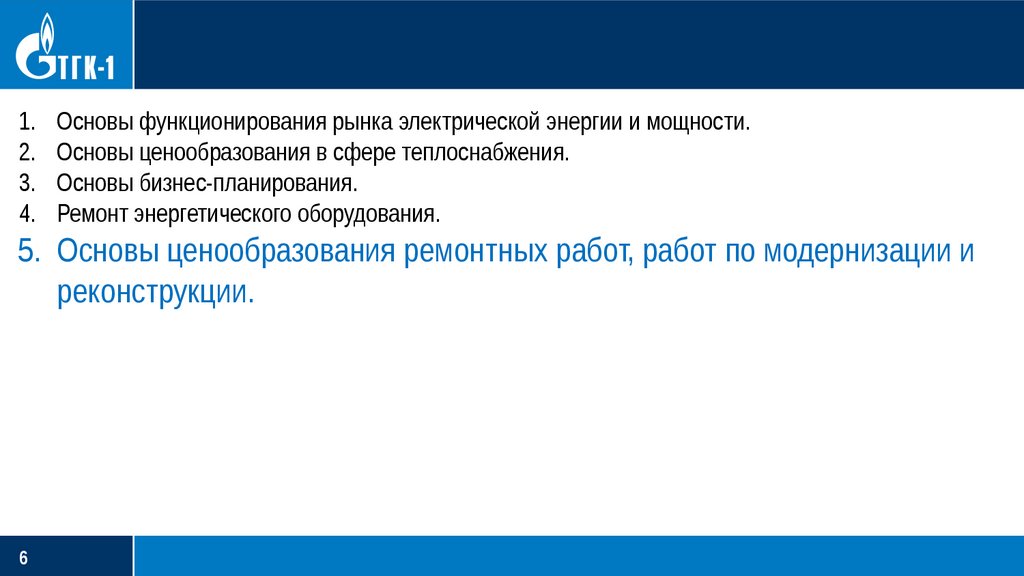 ТГК-1

1. Основы функционирования рынка электрической энергии и мощности.
2. Основы ценообразования в сфере теплоснабжения.
3. Основы бизнес-планирования.
4. Ремонт энергетического оборудования.
5. Основы ценообразования ремонтных работ, работ по модернизации и реконструкции.

6